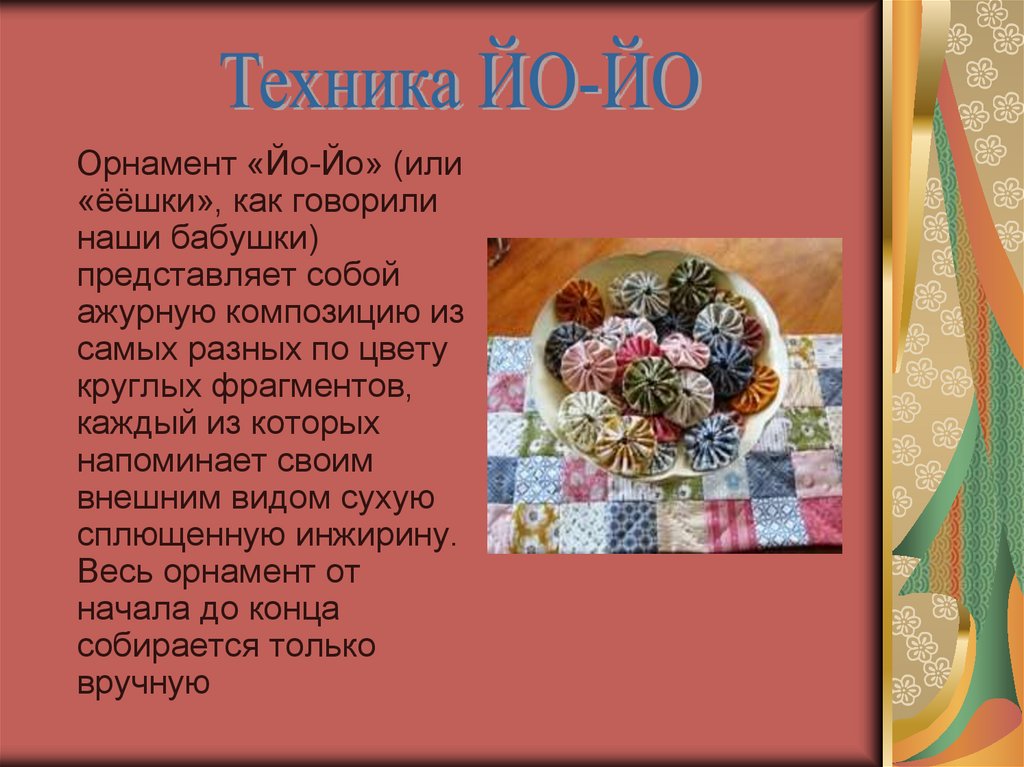 Техника ЙО-ЙО

Орнамент «Йо-Йо» (или «ёёшки», как говорили наши бабушки) представляет собой ажурную композицию из самых разных по цвету круглых фрагментов, каждый из которых напоминает своим внешним видом сухую сплющенную инжирину. Весь орнамент от начала до конца собирается только вручную